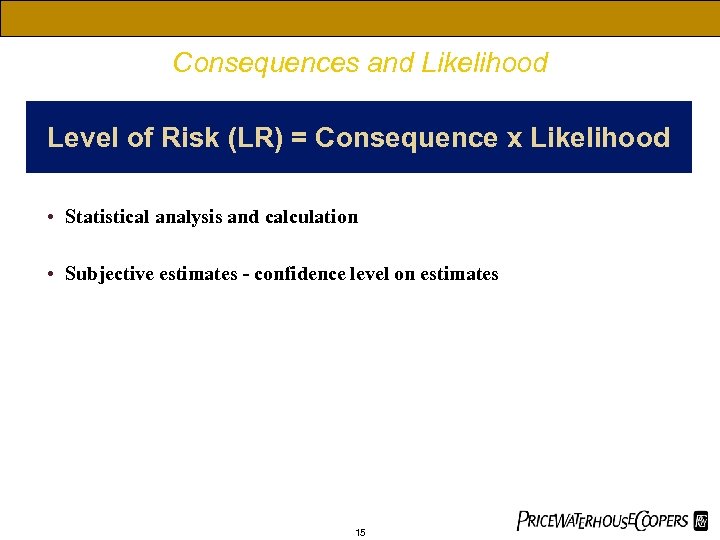 Consequences and Likelihood

Level of Risk (LR) = Consequence x Likelihood

• Statistical analysis and calculation

• Subjective estimates - confidence level on estimates

15

PRICEWATERHOUSECOOPERS